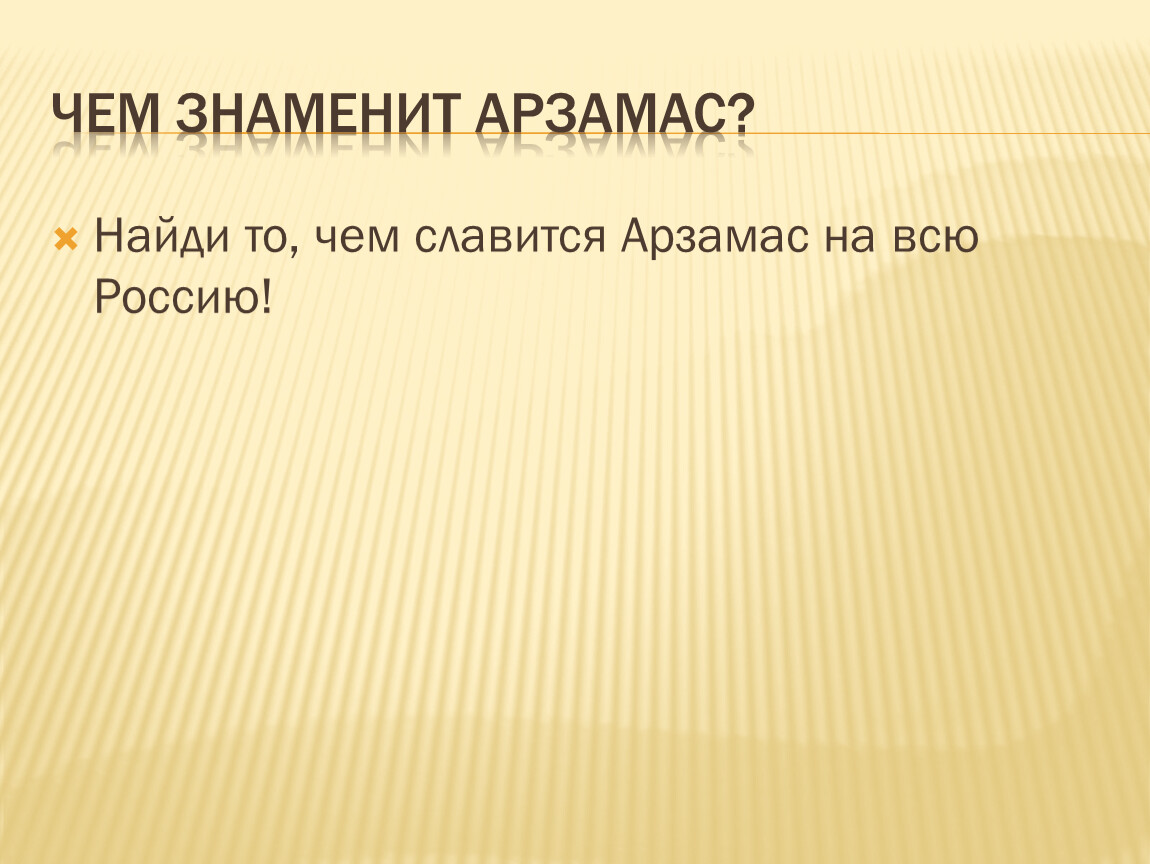 ЧЕМ ЗНАМЕНИТ АРЗАМАС?

Найди то, чем славится Арзамас на всю Россию!